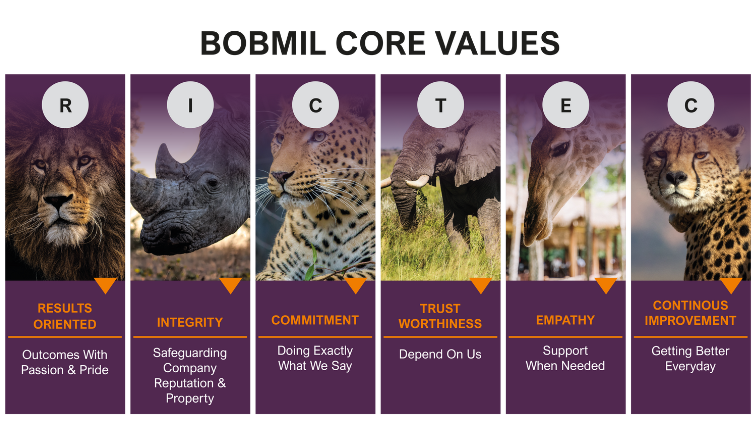 BOBMIL CORE VALUES

R

RESULTS ORIENTED

Outcomes With Passion & Pride

I

INTEGRITY

Safeguarding Company Reputation & Property

C

COMMITMENT

Doing Exactly What We Say

T

TRUST WORTHINESS

Depend On Us

E

EMPATHY

Support When Needed

C

CONTINOUS IMPROVEMENT

Getting Better Everyday